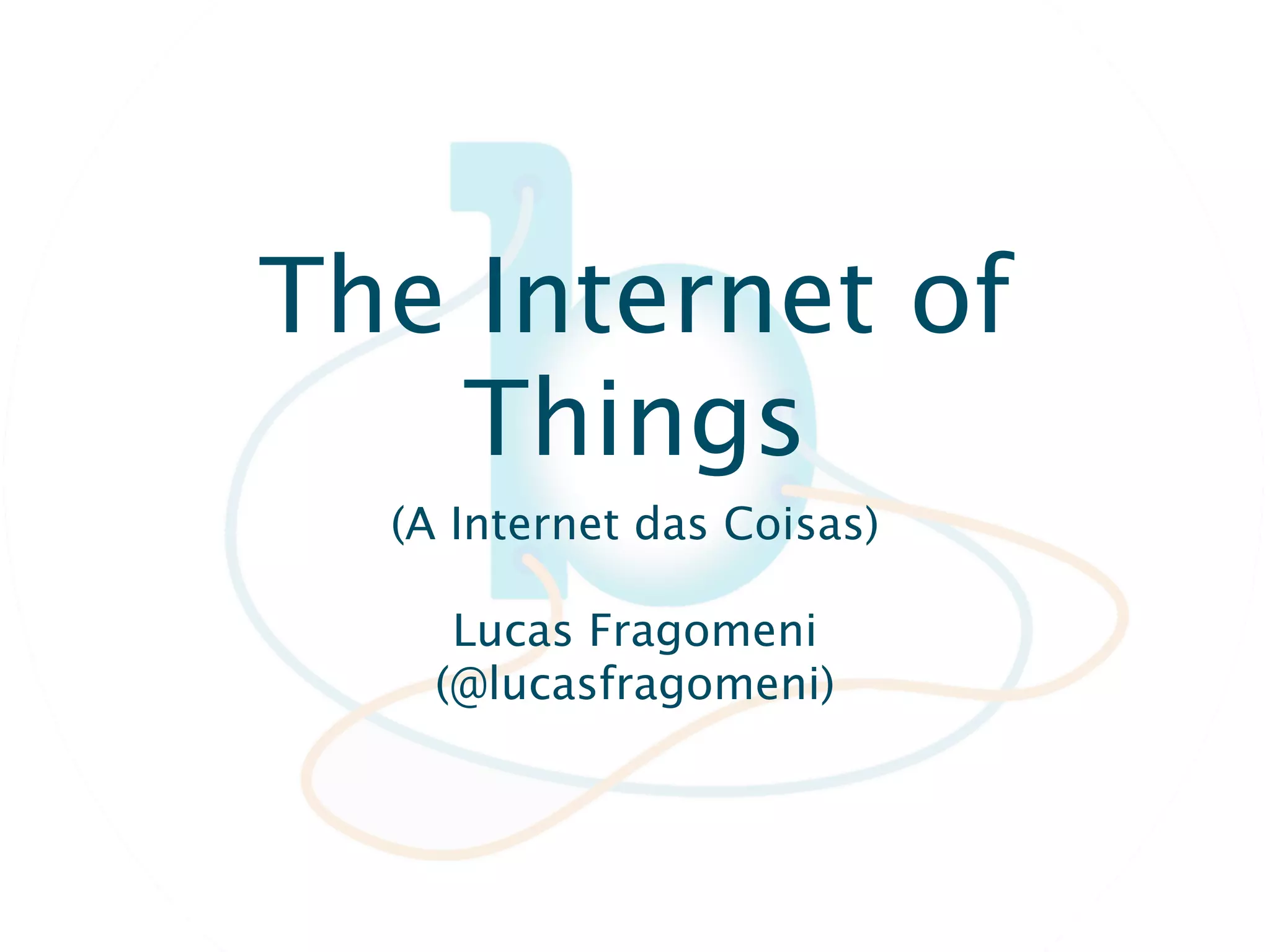 The Internet of Things

(A Internet das Coisas)

Lucas Fragomeni
(@lucasfragomeni)